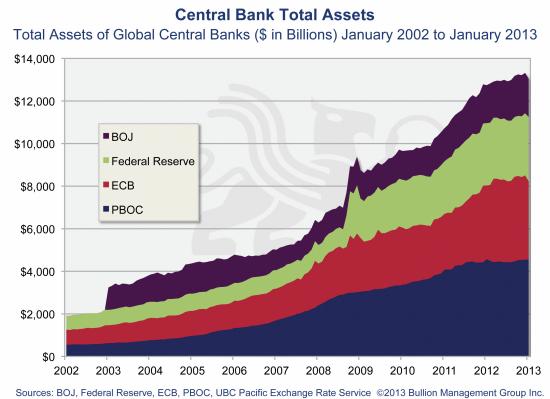 Central Bank Total Assets
Total Assets of Global Central Banks ($ in Billions) January 2002 to January 2013

$14,000
$12,000
$10,000
$8,000
$6,000
$4,000
$2,000
$0

BOJ
Federal Reserve
ECB
PBOC

2002 2003 2004 2005 2006 2007 2008 2009 2010 2011 2012 2013

Sources: BOJ, Federal Reserve, ECB, PBOC, UBC Pacific Exchange Rate Service ©2013 Bullion Management Group Inc.